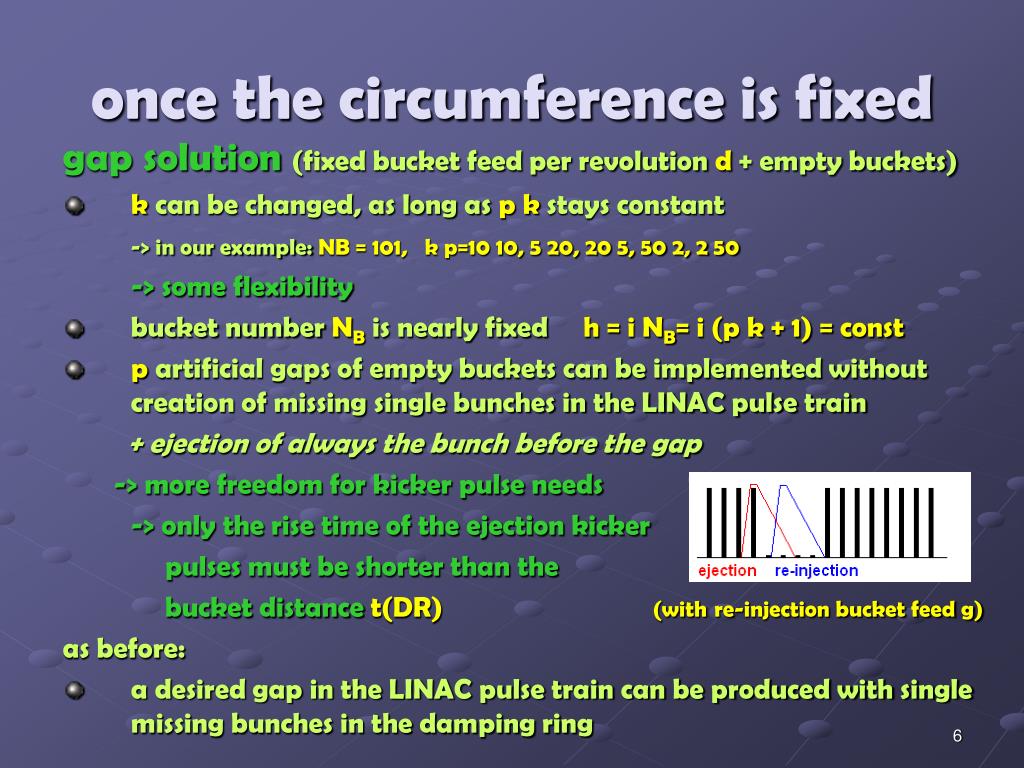 once the circumference is fixed

gap solution (fixed bucket feed per revolution d + empty buckets)

k can be changed, as long as p k stays constant

-> in our example: NB = 101,   k p=10 10, 5 20, 20 5, 50 2, 2 50

-> some flexibility

bucket number $N_B$ is nearly fixed   h = i $N_B$= i (p k + 1) = const

p artificial gaps of empty buckets can be implemented without creation of missing single bunches in the LINAC pulse train

+ ejection of always the bunch before the gap

-> more freedom for kicker pulse needs

-> only the rise time of the ejection kicker pulses must be shorter than the bucket distance t(DR)

ejection   re-injection

(with re-injection bucket feed g)

as before:

a desired gap in the LINAC pulse train can be produced with single missing bunches in the damping ring

6